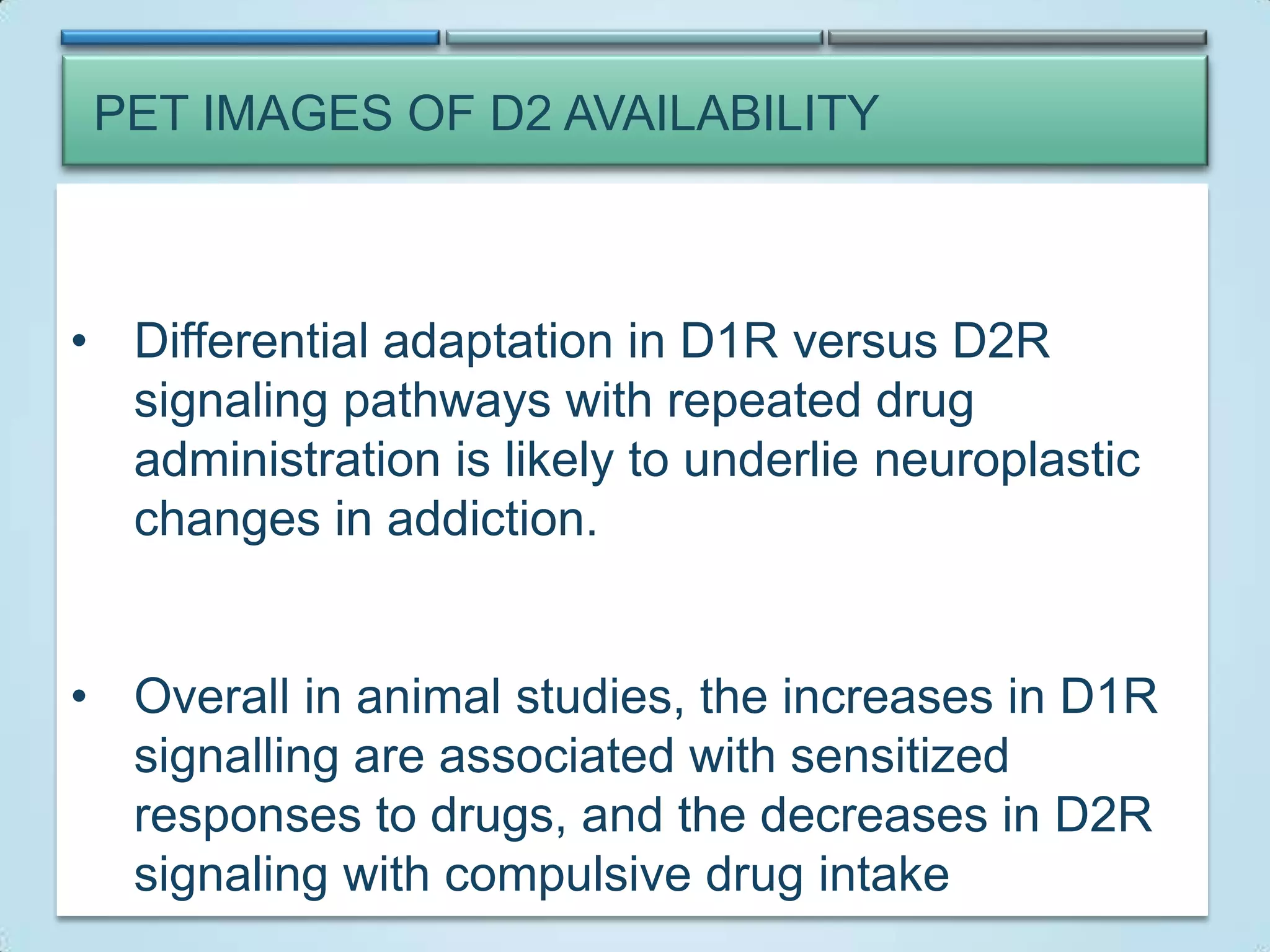 PET IMAGES OF D2 AVAILABILITY

• Differential adaptation in D1R versus D2R signaling pathways with repeated drug administration is likely to underlie neuroplastic changes in addiction.

• Overall in animal studies, the increases in D1R signalling are associated with sensitized responses to drugs, and the decreases in D2R signaling with compulsive drug intake